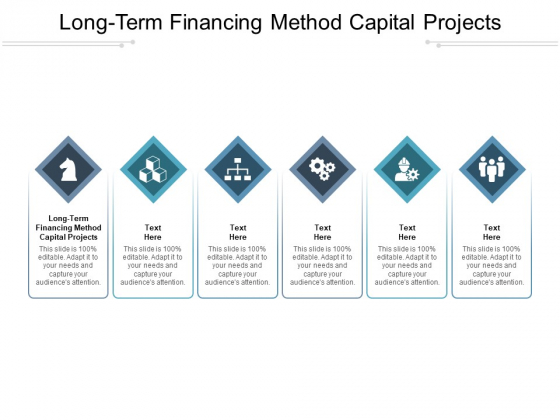 Long-Term Financing Method Capital Projects

Long-Term Financing Method Capital Projects

This slide is 100% editable. Adapt it to your needs and capture your audience's attention.

Text Here

This slide is 100% editable. Adapt it to your needs and capture your audience's attention.

Text Here

This slide is 100% editable. Adapt it to your needs and capture your audience's attention.

Text Here

This slide is 100% editable. Adapt it to your needs and capture your audience's attention.

Text Here

This slide is 100% editable. Adapt it to your needs and capture your audience's attention.

Text Here

This slide is 100% editable. Adapt it to your needs and capture your audience's attention.